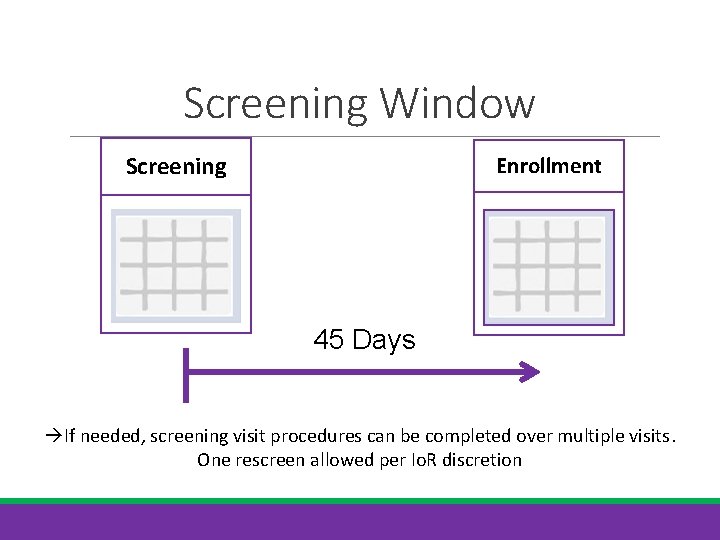 Screening Window

Screening

Enrollment

45 Days

→If needed, screening visit procedures can be completed over multiple visits. One rescreen allowed per IoR discretion